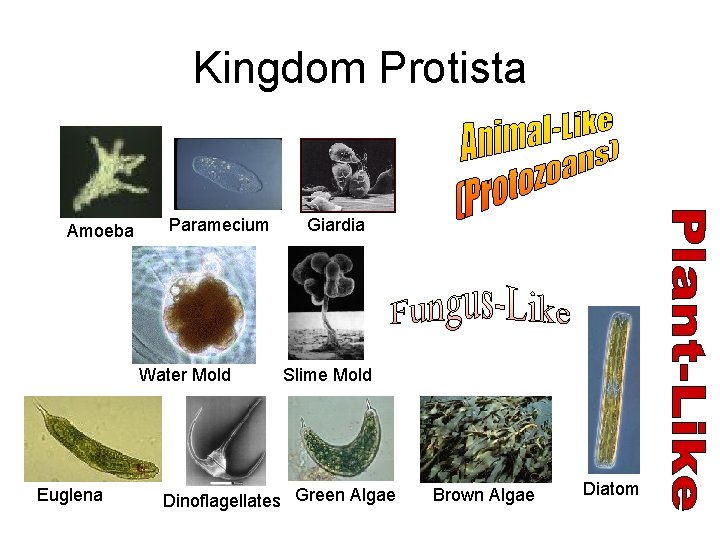 Kingdom Protista

Animal-Like (Protozoans)

Amoeba

Paramecium

Giardia

Water Mold

Slime Mold

Fungus-Like

Plant-Like

Euglena

Dinoflagellates

Green Algae

Brown Algae

Diatom